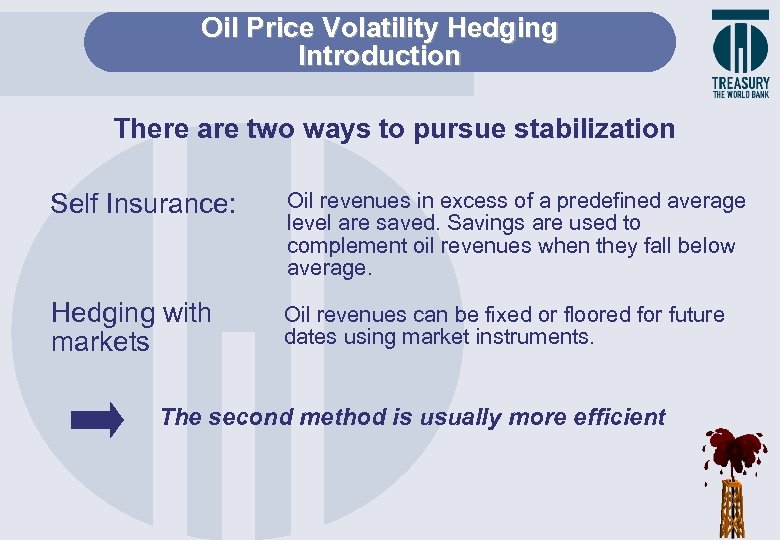 Oil Price Volatility Hedging
Introduction

TREASURY
THE WORLD BANK

There are two ways to pursue stabilization

Self Insurance:

Oil revenues in excess of a predefined average level are saved. Savings are used to complement oil revenues when they fall below average.

Hedging with markets

Oil revenues can be fixed or floored for future dates using market instruments.

The second method is usually more efficient